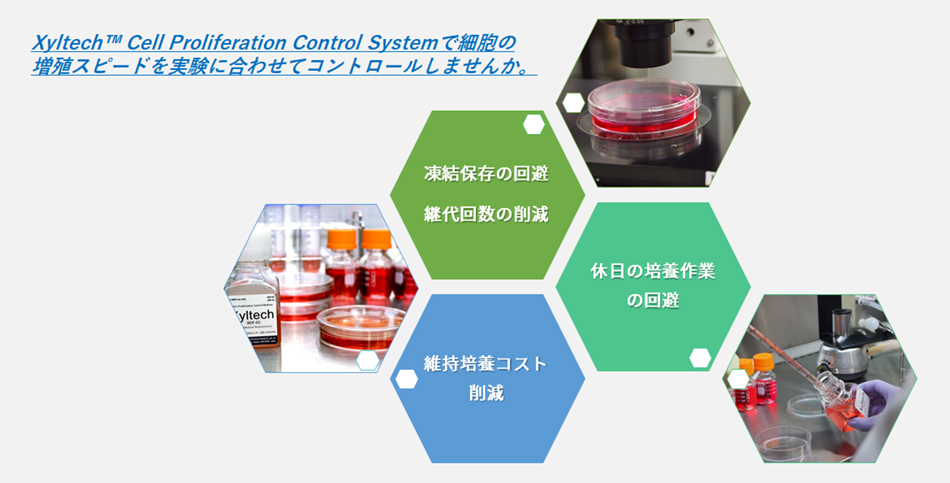 Xyltech™ Cell Proliferation Control Systemで細胞の増殖スピードを実験に合わせてコントロールしませんか。

凍結保存の回避
継代回数の削減

休日の培養作業の回避

維持培養コスト削減

Xyltech